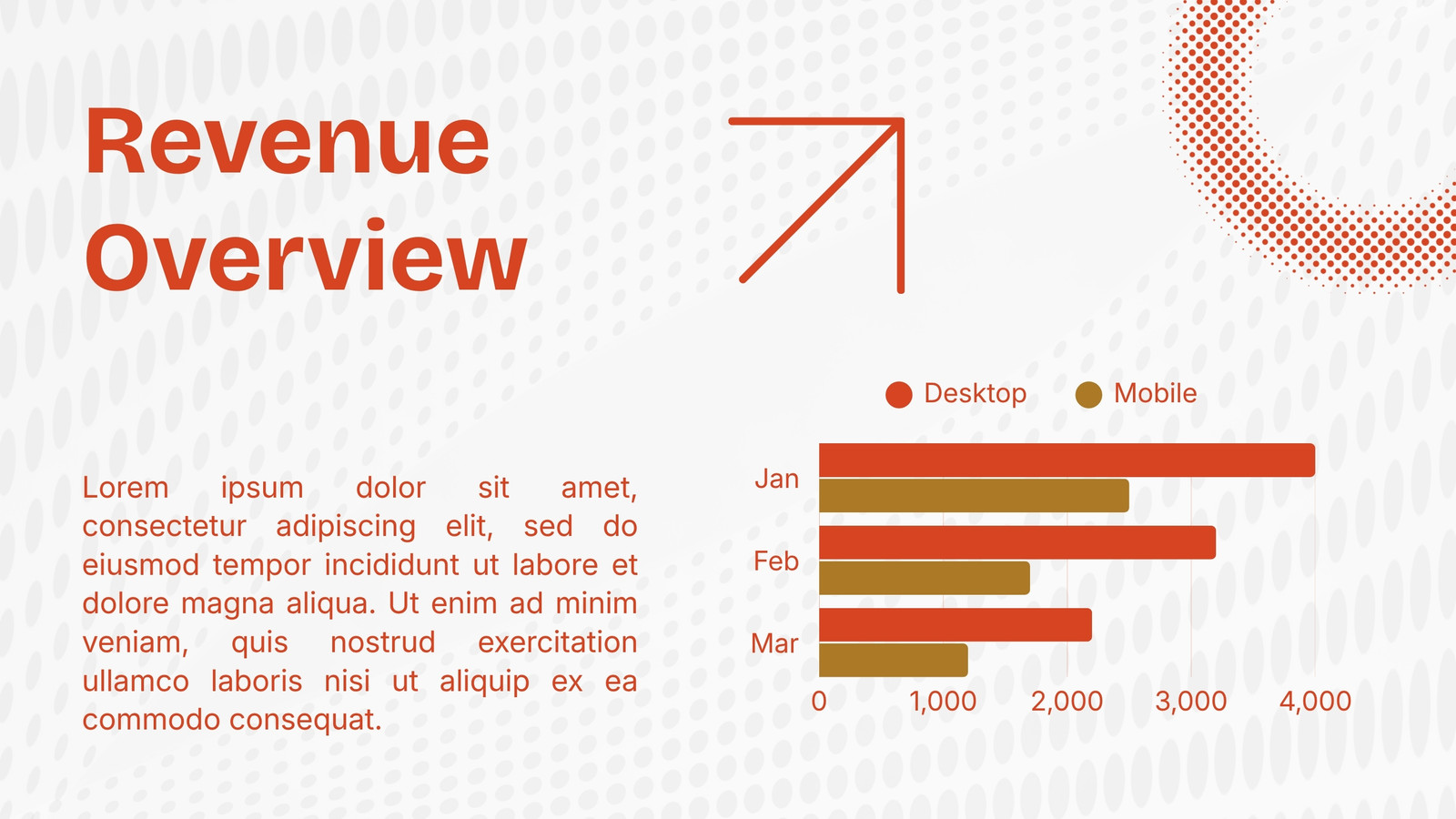 Revenue Overview

Lorem ipsum dolor sit amet, consectetur adipiscing elit, sed do eiusmod tempor incididunt ut labore et dolore magna aliqua. Ut enim ad minim veniam, quis nostrud exercitation ullamco laboris nisi ut aliquip ex ea commodo consequat.

Desktop Mobile

Jan
Feb
Mar

0 1,000 2,000 3,000 4,000